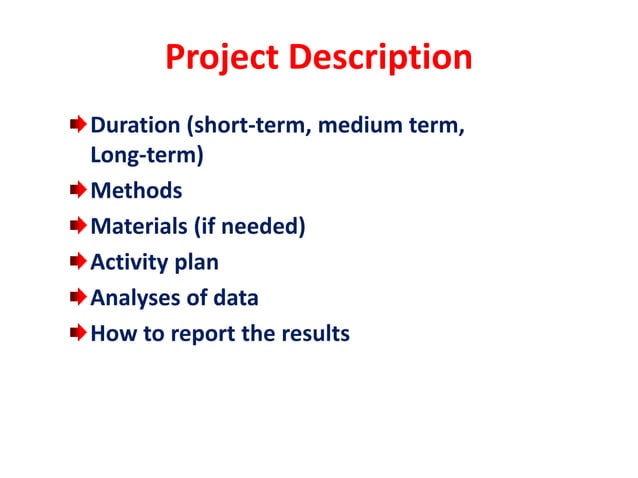 Project Description

Duration (short-term, medium term, Long-term)
Methods
Materials (if needed)
Activity plan
Analyses of data
How to report the results